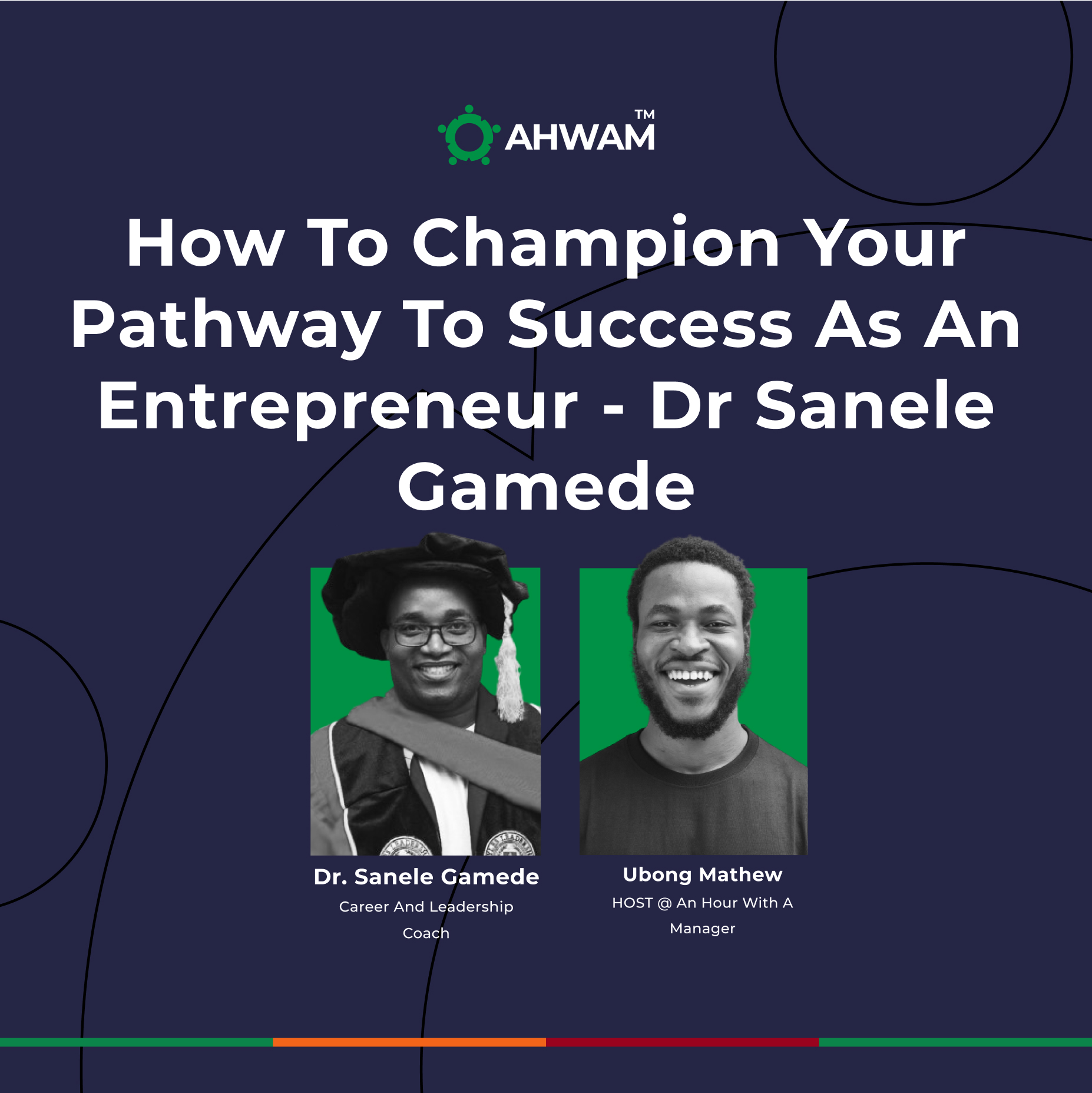 AHWAM™

How To Champion Your Pathway To Success As An Entrepreneur - Dr Sanele Gamede

Dr. Sanele Gamede
Career And Leadership Coach

Ubong Mathew
HOST @ An Hour With A Manager